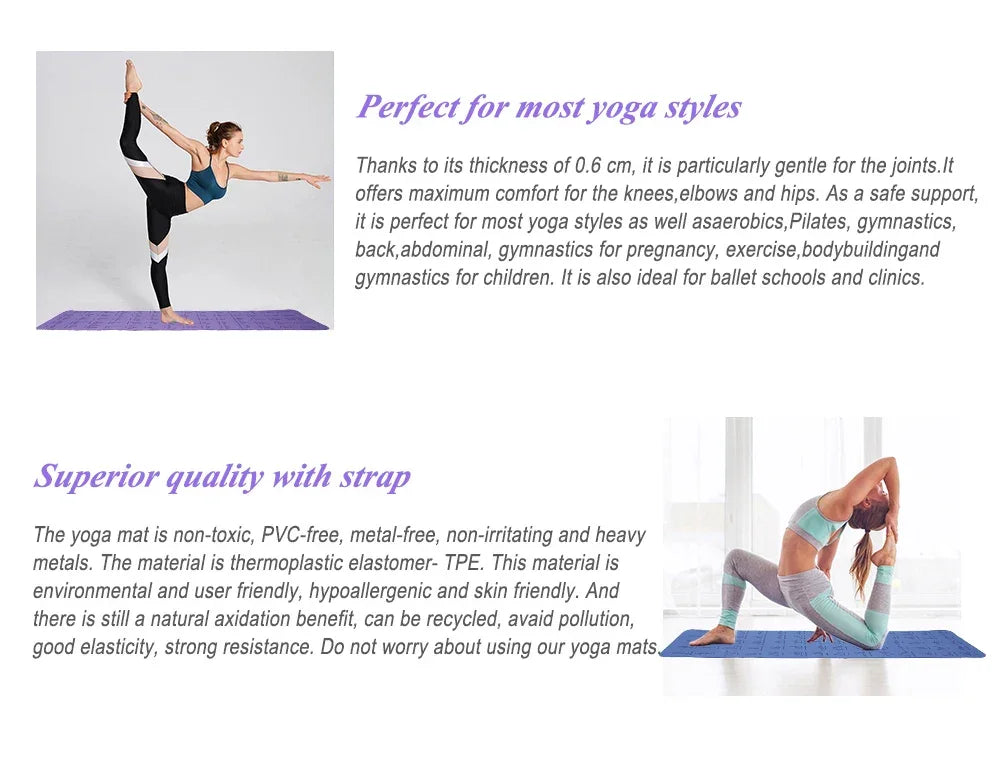 Perfect for most yoga styles

Thanks to its thickness of 0.6 cm, it is particularly gentle for the joints.It offers maximum comfort for the knees,elbows and hips. As a safe support, it is perfect for most yoga styles as well asaerobics,Pilates, gymnastics, back,abdominal, gymnastics for pregnancy, exercise,bodybuildingand gymnastics for children. It is also ideal for ballet schools and clinics.

Superior quality with strap

The yoga mat is non-toxic, PVC-free, metal-free, non-irritating and heavy metals. The material is thermoplastic elastomer- TPE. This material is environmental and user friendly, hypoallergenic and skin friendly. And there is still a natural axidation benefit, can be recycled, avaid pollution, good elasticity, strong resistance. Do not worry about using our yoga mats.